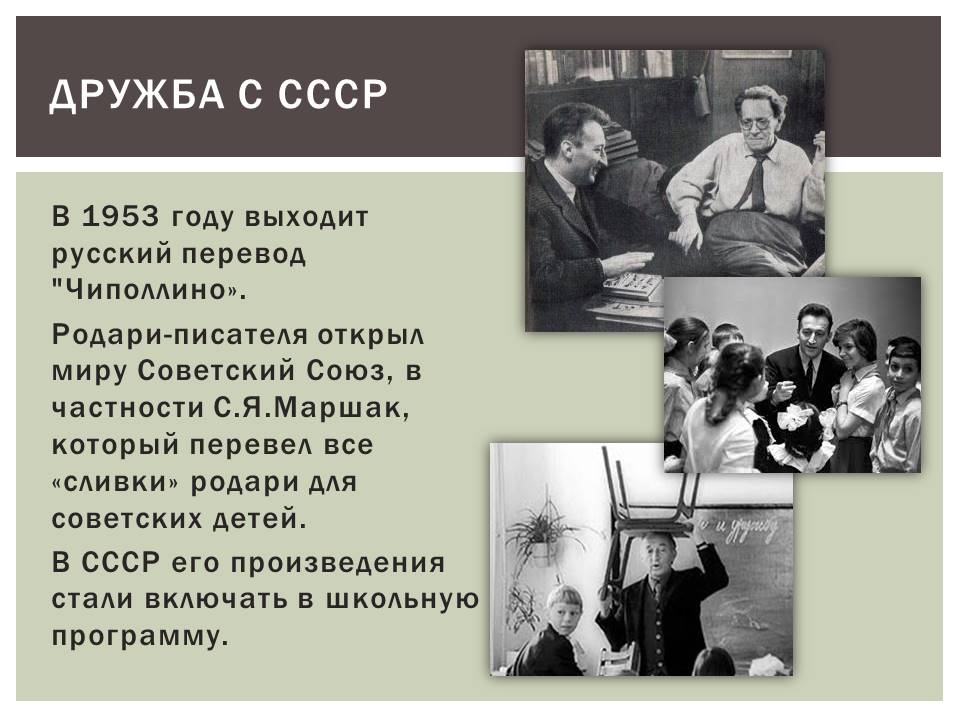 ДРУЖБА С СССР

В 1953 году выходит русский перевод "Чиполлино».

Родари-писателя открыл миру Советский Союз, в частности С.Я.Маршак, который перевел все «сливки» родари для советских детей.

В СССР его произведения стали включать в школьную программу.

и дружба